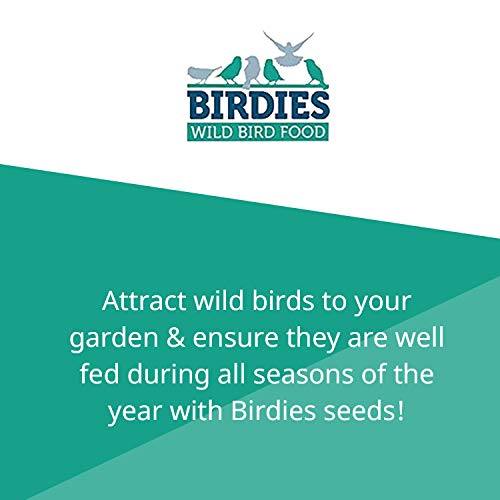 BIRDIES
WILD BIRD FOOD

Attract wild birds to your garden & ensure they are well fed during all seasons of the year with Birdies seeds!